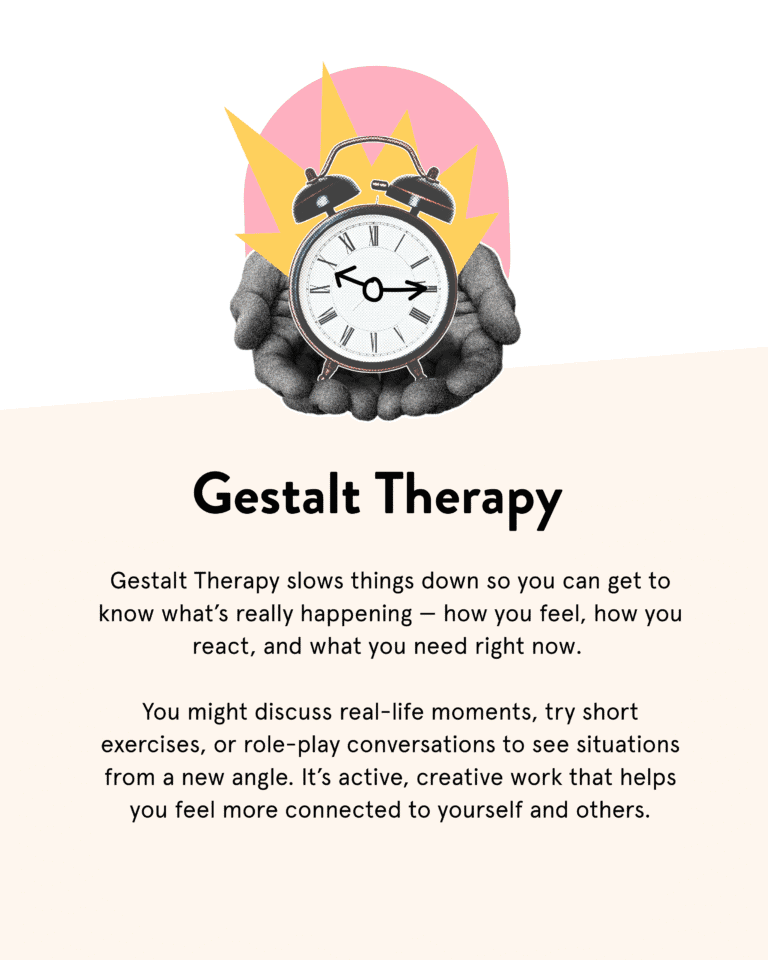 Gestalt Therapy

Gestalt Therapy slows things down so you can get to know what's really happening — how you feel, how you react, and what you need right now.

You might discuss real-life moments, try short exercises, or role-play conversations to see situations from a new angle. It's active, creative work that helps you feel more connected to yourself and others.